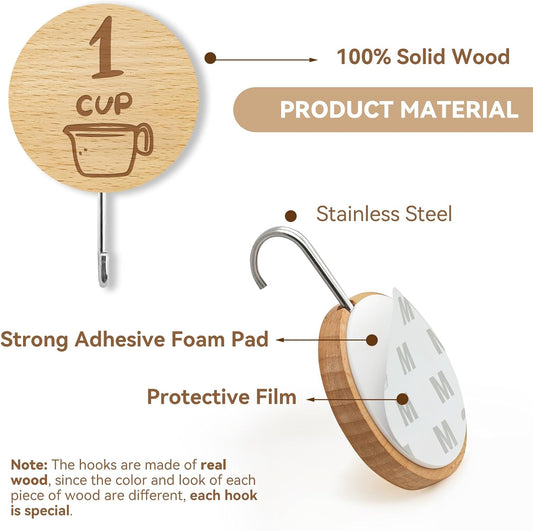 1
CUP

100% Solid Wood

PRODUCT MATERIAL

Stainless Steel

Strong Adhesive Foam Pad

Protective Film

M M M M M M M

Note: The hooks are made of real wood, since the color and look of each piece of wood are different, each hook is special.